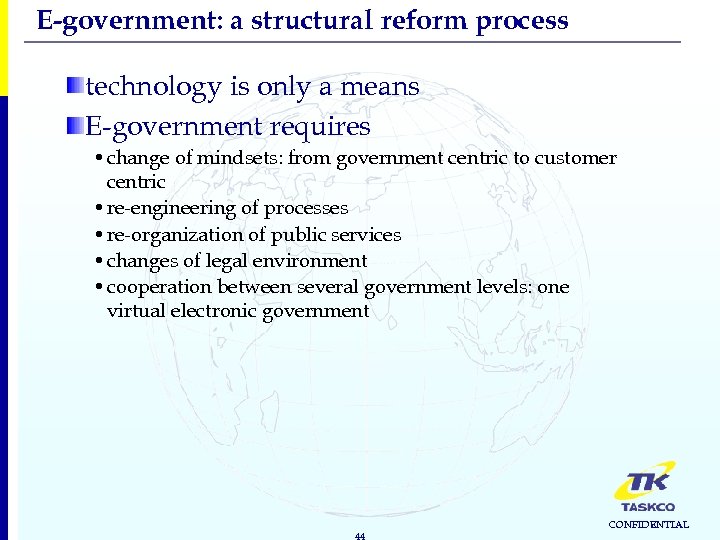 E-government: a structural reform process

technology is only a means

E-government requires

• change of mindsets: from government centric to customer centric
• re-engineering of processes
• re-organization of public services
• changes of legal environment
• cooperation between several government levels: one virtual electronic government

TK
TASKCO

CONFIDENTIAL

44